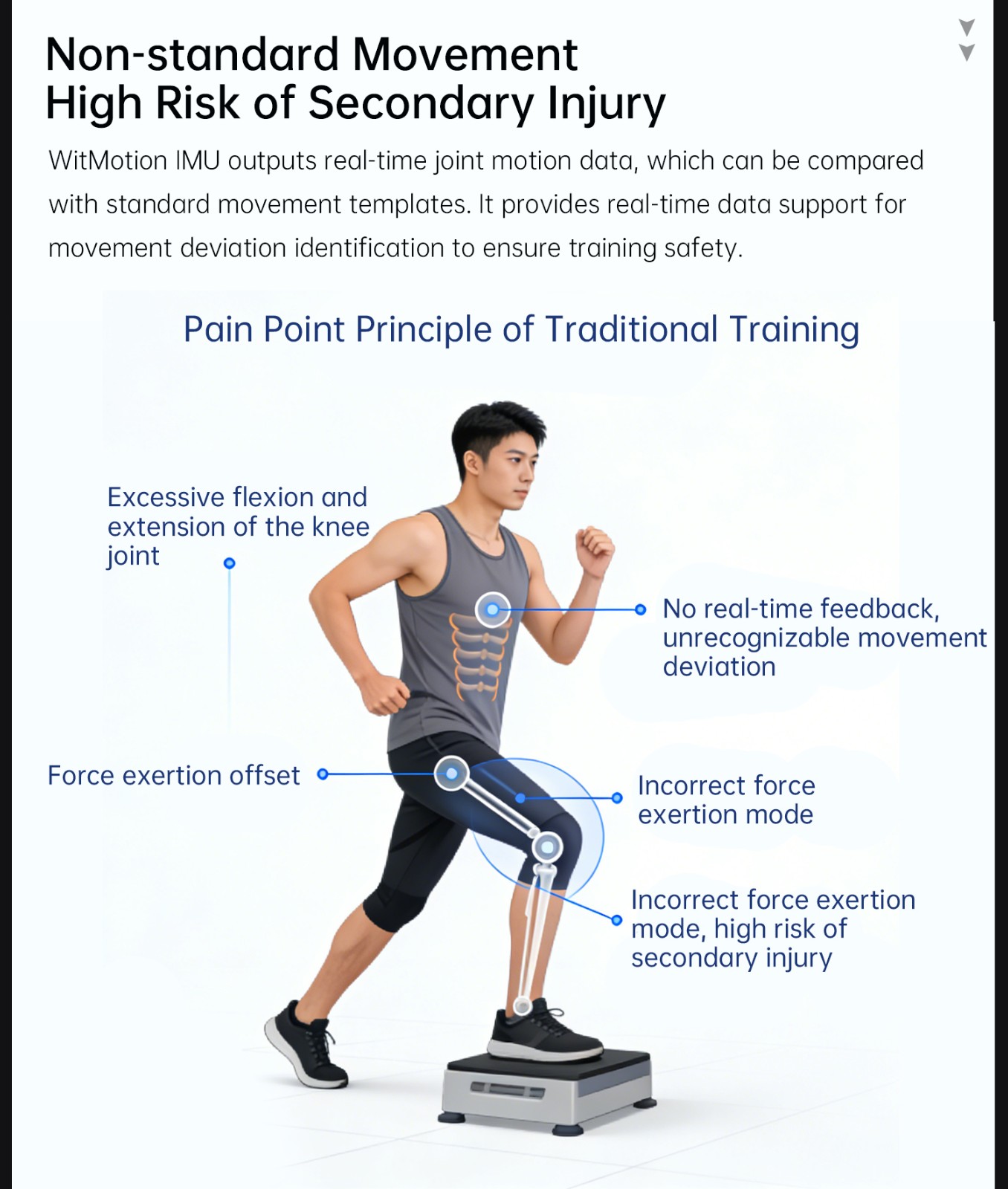 Non-standard Movement
High Risk of Secondary Injury

WitMotion IMU outputs real-time joint motion data, which can be compared with standard movement templates. It provides real-time data support for movement deviation identification to ensure training safety.

Pain Point Principle of Traditional Training

Excessive flexion and extension of the knee joint

No real-time feedback, unrecognizable movement deviation

Force exertion offset

Incorrect force exertion mode

Incorrect force exertion mode, high risk of secondary injury